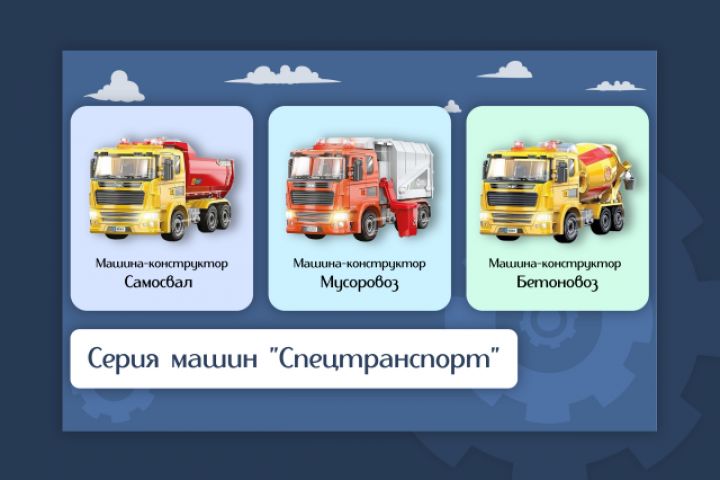 Машина-конструктор
Самосвал

Машина-конструктор
Мусоровоз

Машина-конструктор
Бетоновоз

Серия машин "Спецтранспорт"